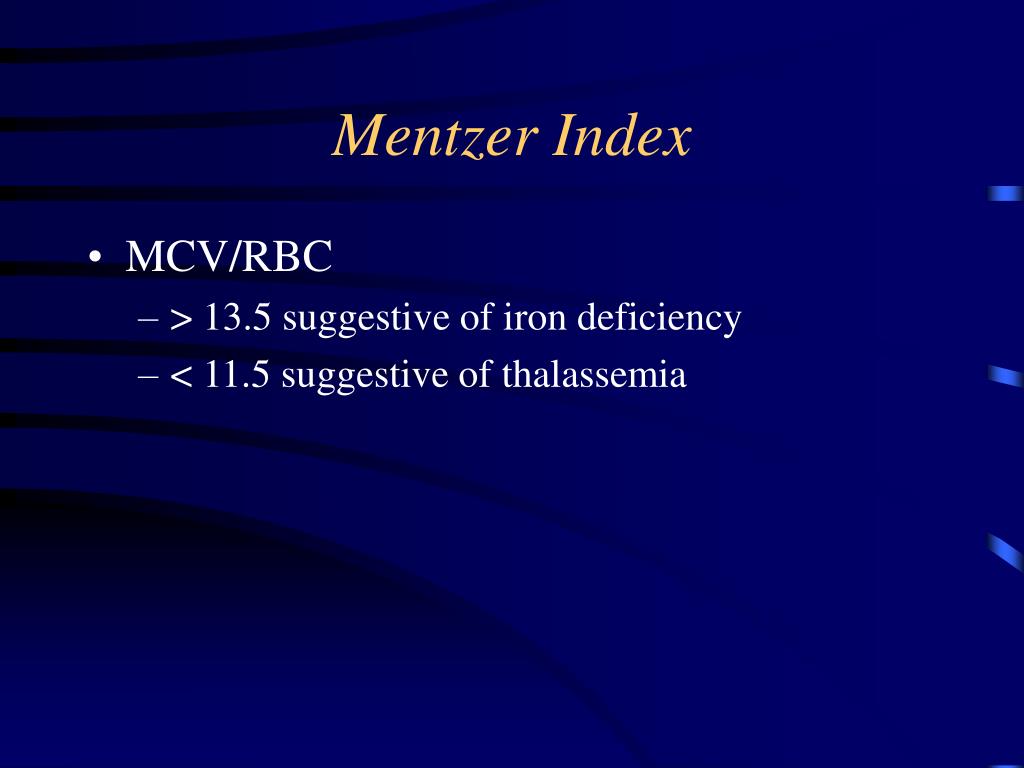 Mentzer Index

• MCV/RBC
– > 13.5 suggestive of iron deficiency
– < 11.5 suggestive of thalassemia